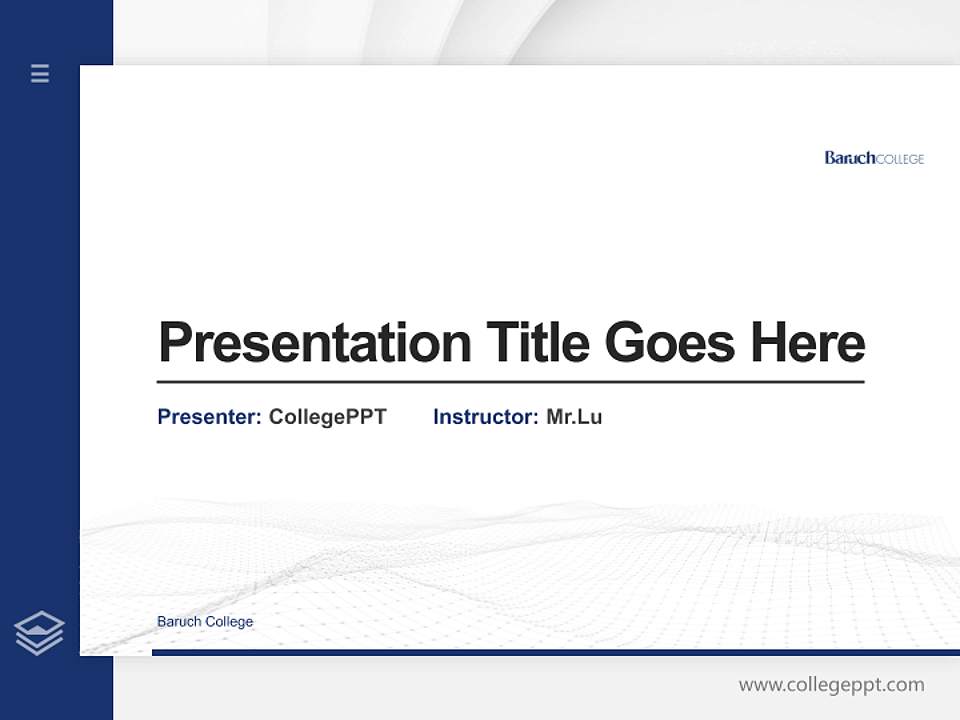 BaruchCOLLEGE

Presentation Title Goes Here

Presenter: CollegePPT Instructor: Mr.Lu

Baruch College

www.collegeppt.com